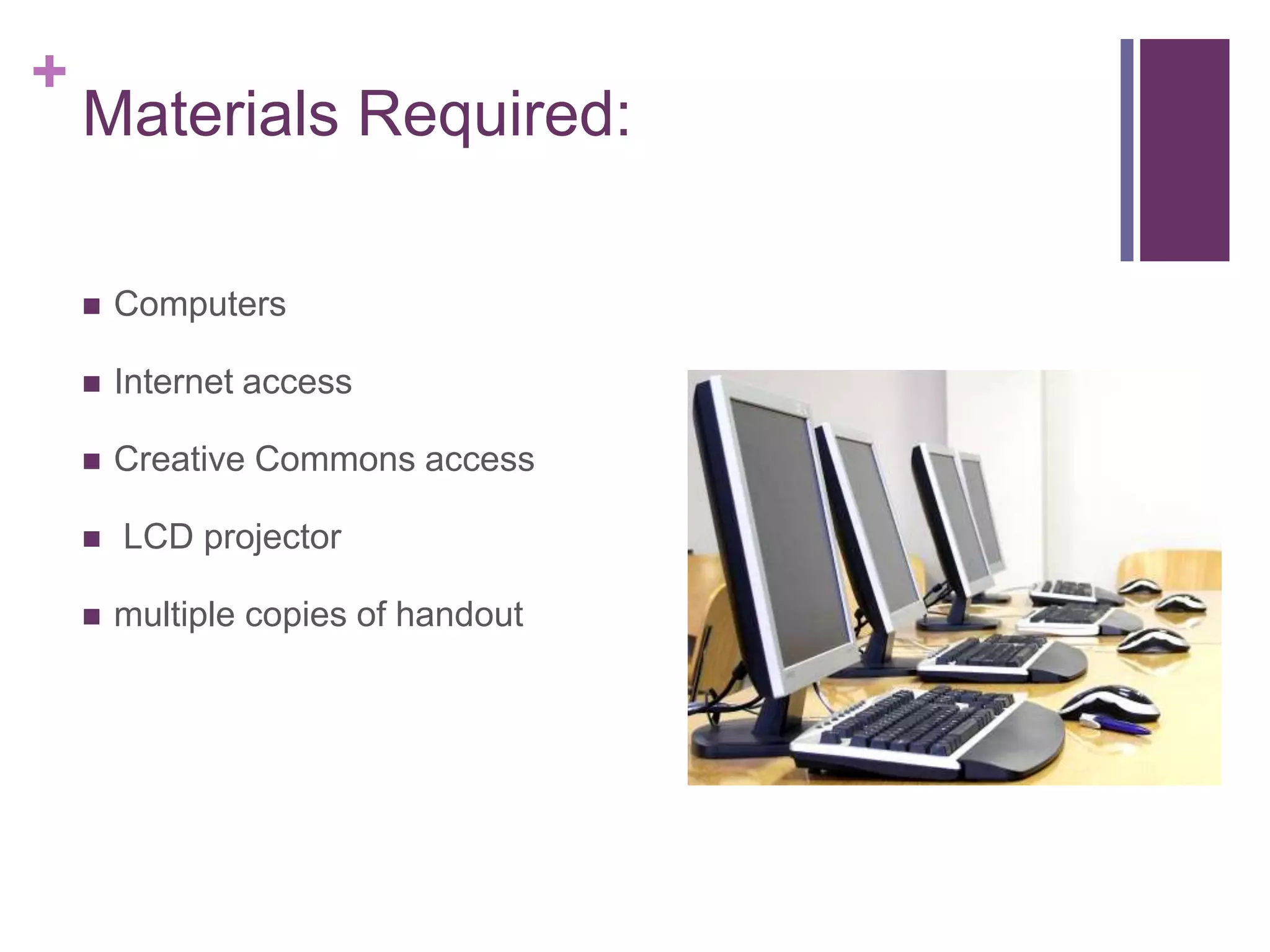 + Materials Required:

- Computers
- Internet access
- Creative Commons access
- LCD projector
- multiple copies of handout